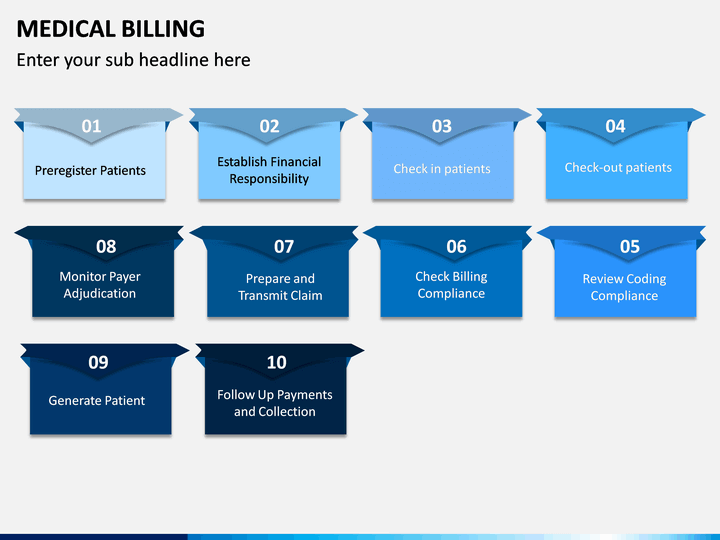 MEDICAL BILLING

Enter your sub headline here

01

Preregister Patients

02

Establish Financial Responsibility

03

Check in patients

04

Check-out patients

08

Monitor Payer Adjudication

07

Prepare and Transmit Claim

06

Check Billing Compliance

05

Review Coding Compliance

09

Generate Patient

10

Follow Up Payments and Collection